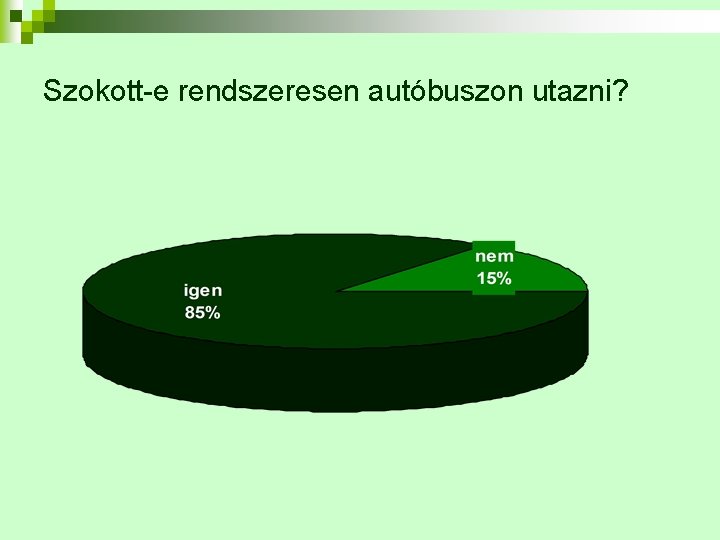 Szokott-e rendszeresen autóbuszon utazni?

nem
15%

igen
85%